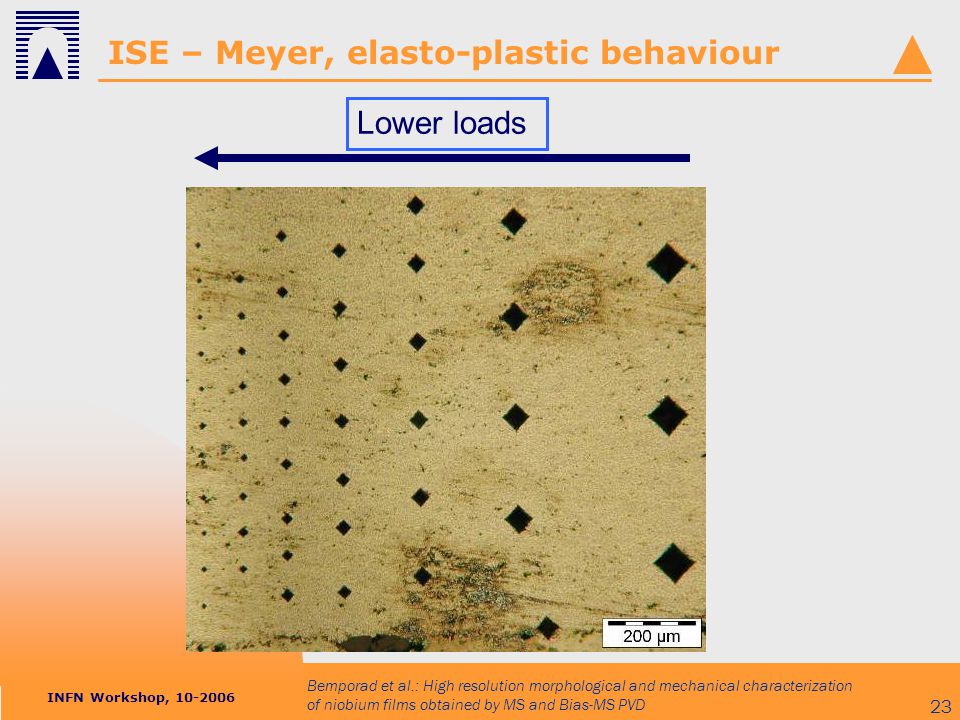 ISE – Meyer, elasto-plastic behaviour

Lower loads

200 µm

INFN Workshop, 10-2006

Bemporad et al.: High resolution morphological and mechanical characterization of niobium films obtained by MS and Bias-MS PVD

23